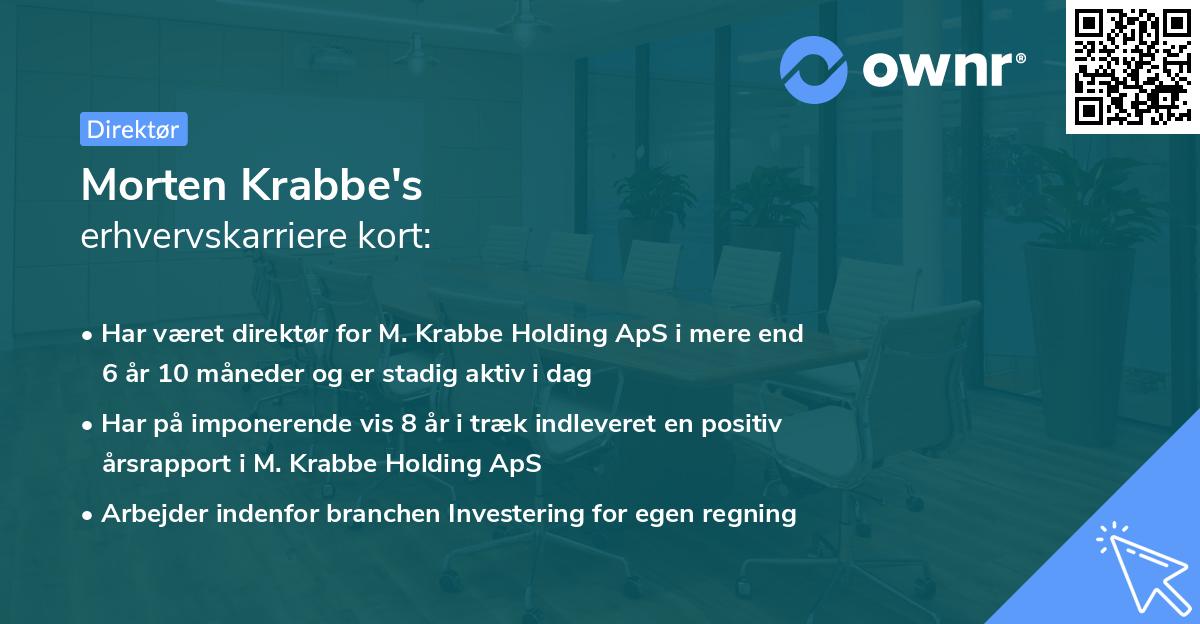 ownr®

Direktør

Morten Krabbe's
erhvervskarriere kort:

• Har været direktør for M. Krabbe Holding ApS i mere end 6 år 10 måneder og er stadig aktiv i dag

• Har på imponerende vis 8 år i træk indleveret en positiv årsrapport i M. Krabbe Holding ApS

• Arbejder indenfor branchen Investering for egen regning